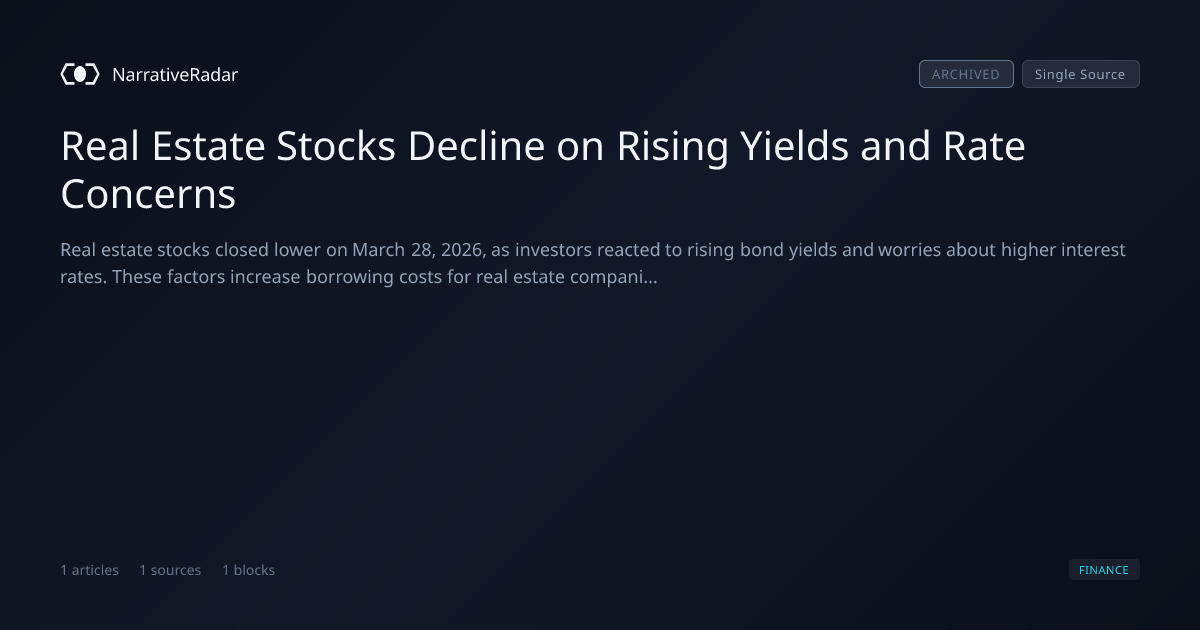 NarrativeRadar

ARCHIVED Single Source

Real Estate Stocks Decline on Rising Yields and Rate Concerns

Real estate stocks closed lower on March 28, 2026, as investors reacted to rising bond yields and worries about higher interest rates. These factors increase borrowing costs for real estate compani...

1 articles 1 sources 1 blocks

FINANCE